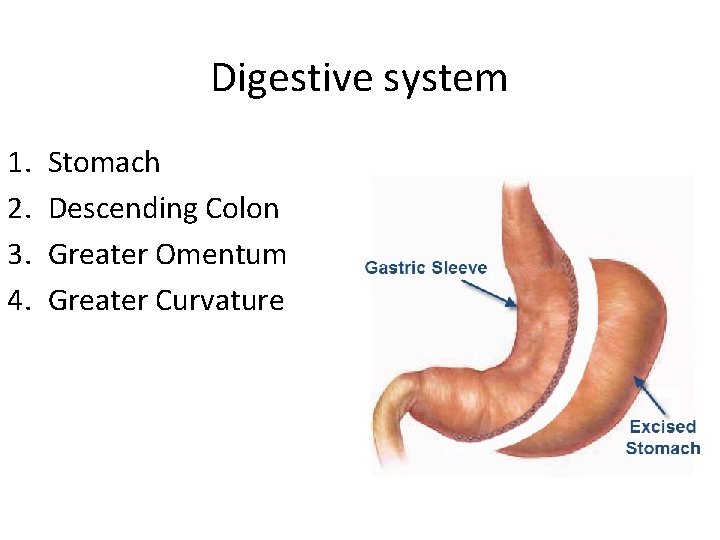 Digestive system

1. Stomach
2. Descending Colon
3. Greater Omentum
4. Greater Curvature

Gastric Sleeve

Excised Stomach